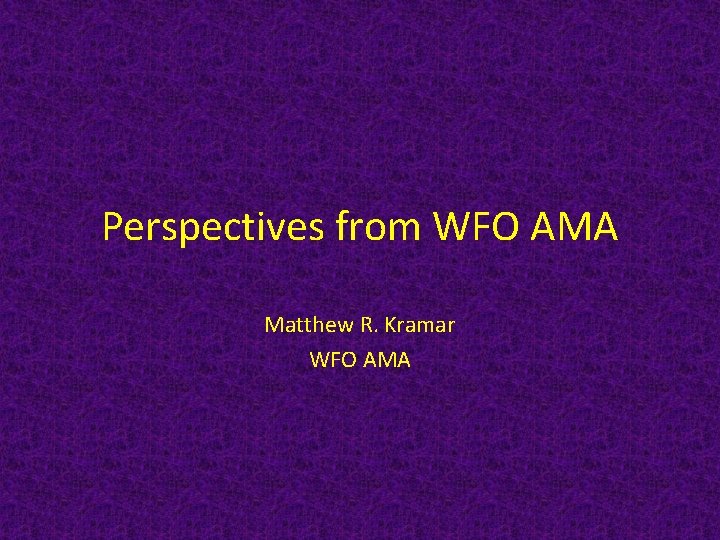 Perspectives from WFO AMA

Matthew R. Kramar
WFO AMA